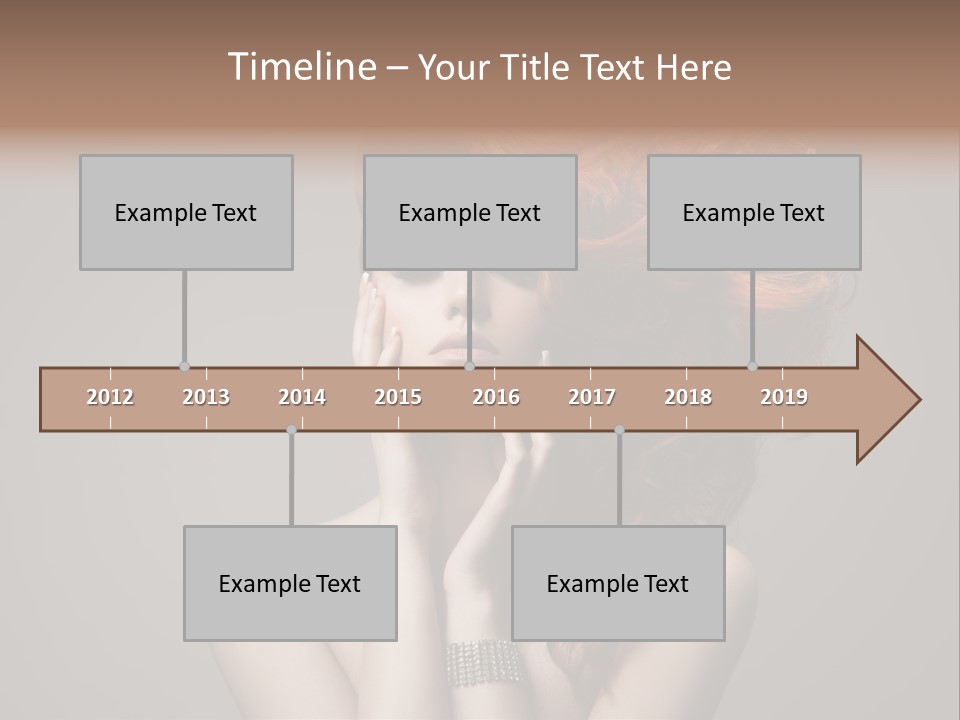 Timeline – Your Title Text Here

Example Text

Example Text

Example Text

2012 2013 2014 2015 2016 2017 2018 2019

Example Text

Example Text